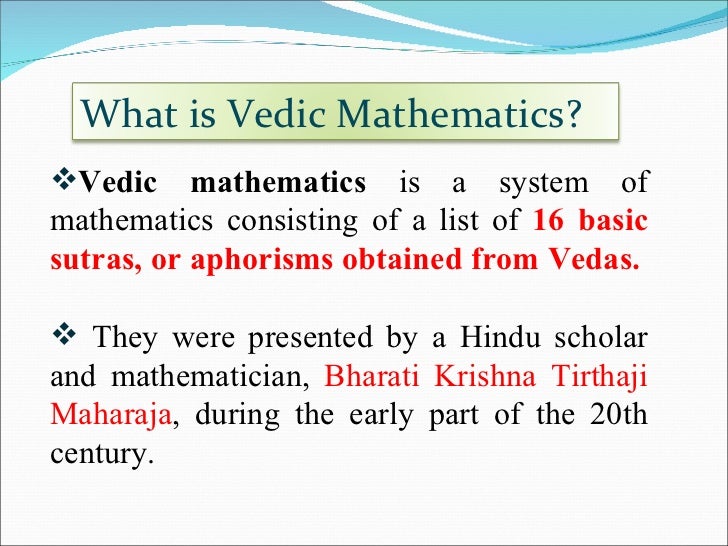 What is Vedic Mathematics?

❖Vedic mathematics is a system of mathematics consisting of a list of 16 basic sutras, or aphorisms obtained from Vedas.

❖ They were presented by a Hindu scholar and mathematician, Bharati Krishna Tirthaji Maharaja, during the early part of the 20th century.